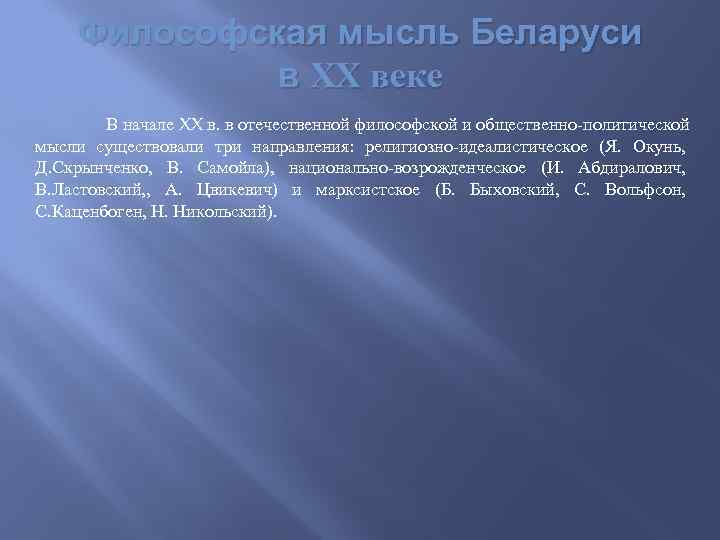 Философская мысль Беларуси в XX веке

В начале XX в. в отечественной философской и общественно-политической мысли существовали три направления: религиозно-идеалистическое (Я. Окунь, Д.Скрынченко, В. Самойла), национально-возрожденческое (И. Абдиралович, В.Ластовский,, А. Цвикевич) и марксистское (Б. Быховский, С. Вольфсон, С.Каценбоген, Н. Никольский).